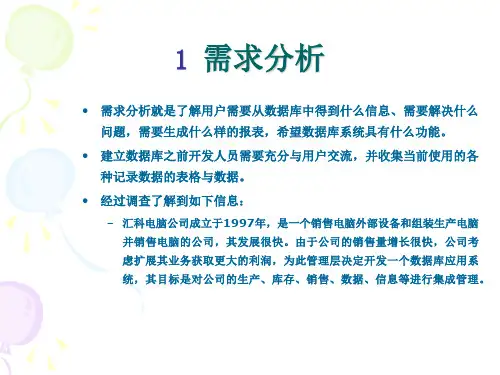 1 需求分析

• 需求分析就是了解用户需要从数据库中得到什么信息、需要解决什么问题，需要生成什么样的报表，希望数据库系统具有什么功能。

• 建立数据库之前开发人员需要充分与用户交流，并收集当前使用的各种记录数据的表格与数据。

• 经过调查了解到如下信息：

– 汇科电脑公司成立于1997年，是一个销售电脑外部设备和组装生产电脑并销售电脑的公司，其发展很快。由于公司的销售量增长很快，公司考虑扩展其业务获取更大的利润，为此管理层决定开发一个数据库应用系统，其目标是对公司的生产、库存、销售、数据、信息等进行集成管理。